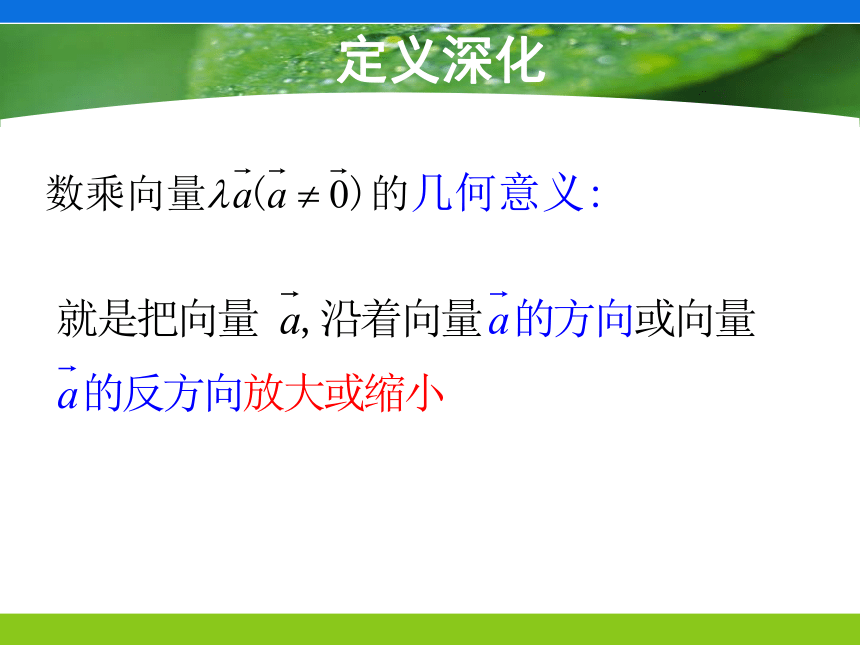 定义深化

数乘向量$\lambda\vec{a}(\vec{a}\neq\vec{0})$的几何意义:

就是把向量 $\vec{a}$, 沿着向量$\vec{a}$的方向或向量$\vec{a}$的反方向放大或缩小